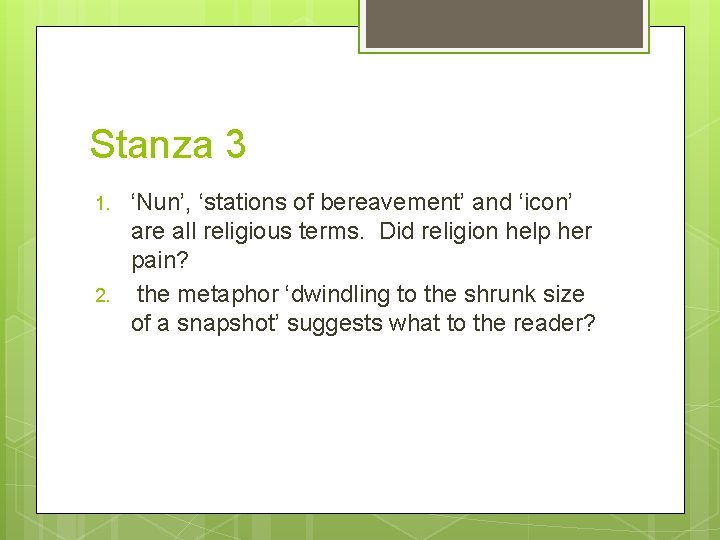 Stanza 3

1. ‘Nun’, ‘stations of bereavement’ and ‘icon’ are all religious terms. Did religion help her pain?
2. the metaphor ‘dwindling to the shrunk size of a snapshot’ suggests what to the reader?